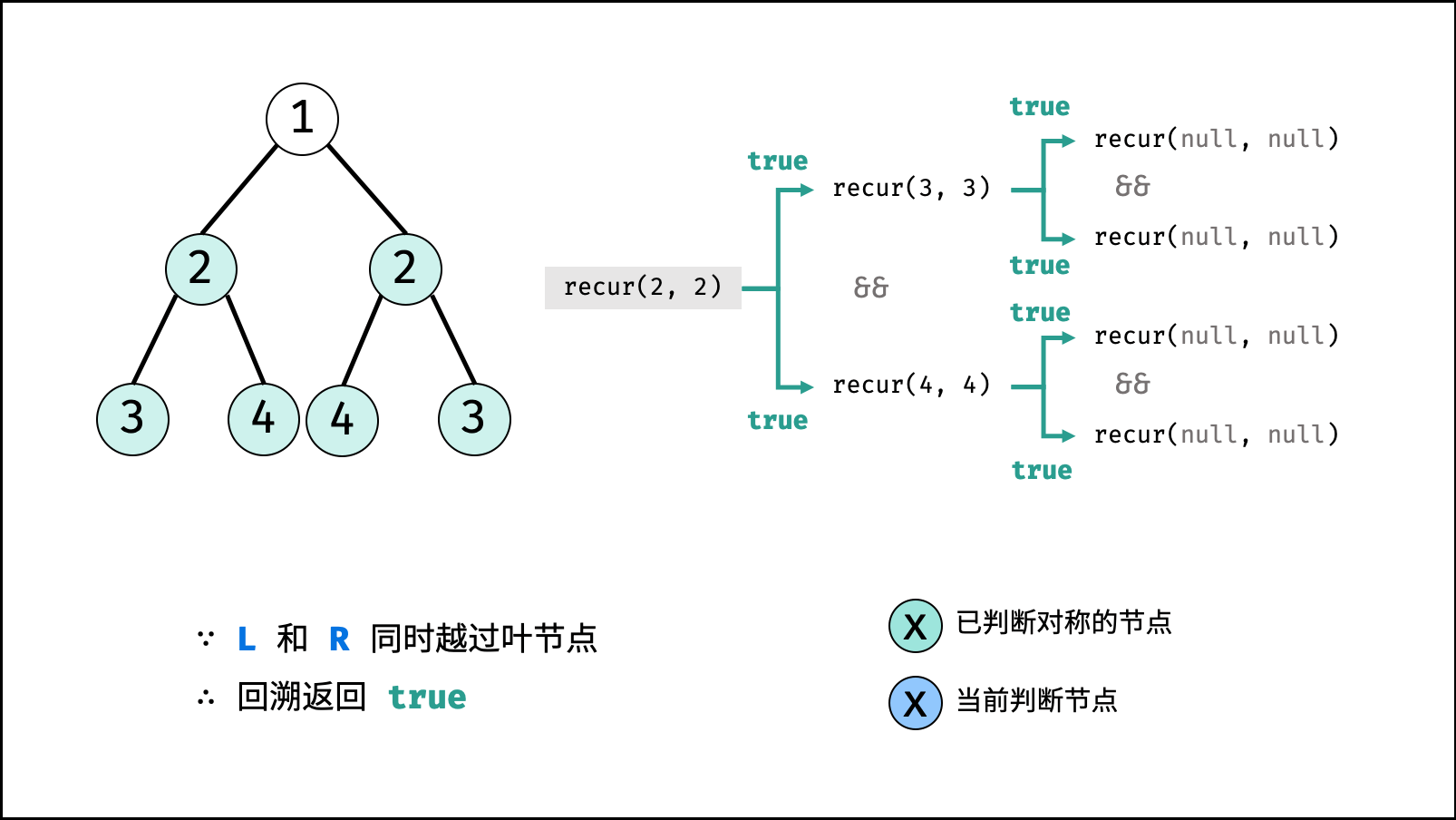 1

2 2

3 4 4 3

recur(2, 2)

true

recur(3, 3)

&&

recur(4, 4)

true

true

recur(null, null)

&&

recur(null, null)

true

true

recur(null, null)

&&

recur(null, null)

true

∵ L 和 R 同时越过叶节点

∴ 回溯返回 true

X 已判断对称的节点

X 当前判断节点